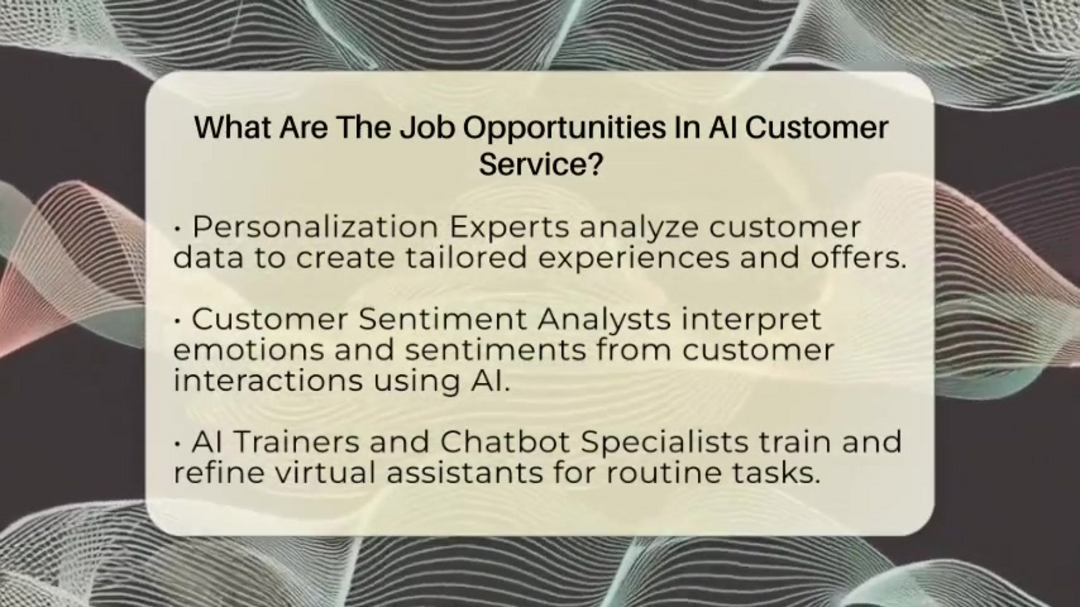 What Are The Job Opportunities In AI Customer Service?

• Personalization Experts analyze customer data to create tailored experiences and offers.

• Customer Sentiment Analysts interpret emotions and sentiments from customer interactions using AI.

• AI Trainers and Chatbot Specialists train and refine virtual assistants for routine tasks.